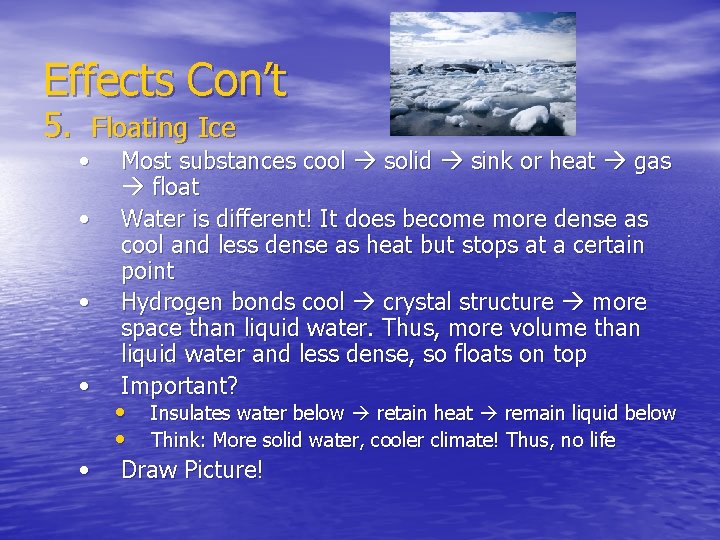 Effects Con't
5. Floating Ice

• Most substances cool → solid → sink or heat → gas → float
• Water is different! It does become more dense as cool and less dense as heat but stops at a certain point
• Hydrogen bonds cool → crystal structure → more space than liquid water. Thus, more volume than liquid water and less dense, so floats on top
• Important?
  • Insulates water below → retain heat → remain liquid below
  • Think: More solid water, cooler climate! Thus, no life
• Draw Picture!